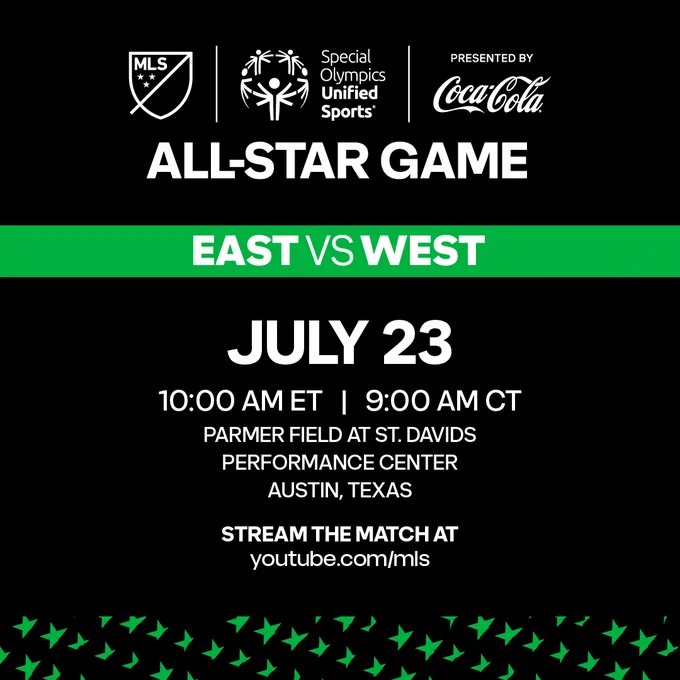 MLS

Special Olympics Unified Sports®

PRESENTED BY
Coca-Cola

ALL-STAR GAME

EAST VS WEST

JULY 23

10:00 AM ET | 9:00 AM CT
PARMER FIELD AT ST. DAVIDS PERFORMANCE CENTER
AUSTIN, TEXAS

STREAM THE MATCH AT
youtube.com/mls